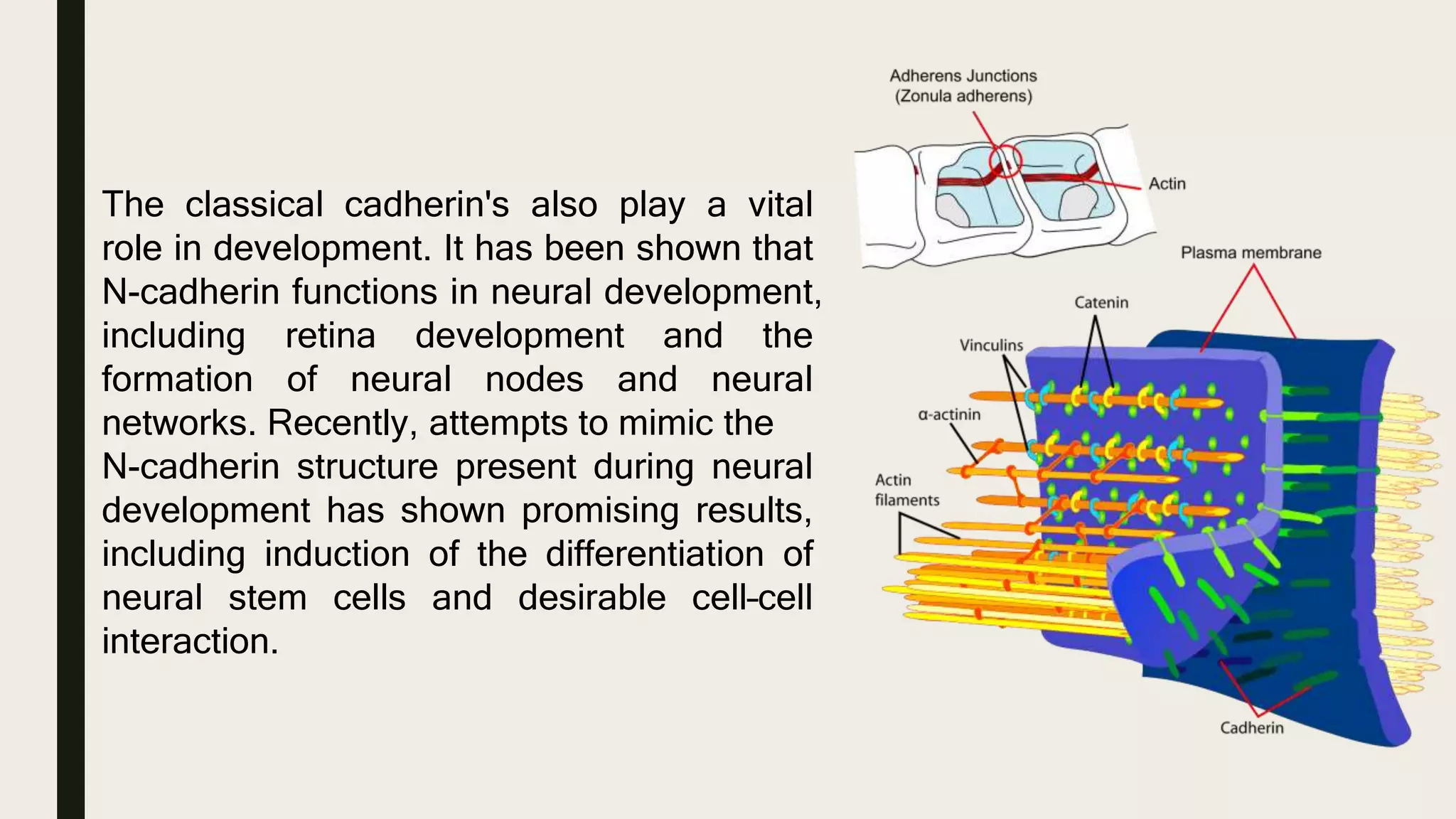 The classical cadherin's also play a vital role in development. It has been shown that N-cadherin functions in neural development, including retina development and the formation of neural nodes and neural networks. Recently, attempts to mimic the N-cadherin structure present during neural development has shown promising results, including induction of the differentiation of neural stem cells and desirable cell-cell interaction.

Adherens Junctions
(Zonula adherens)

Actin

Plasma membrane

Catenin

Vinculins

α-actinin

Actin filaments

Cadherin